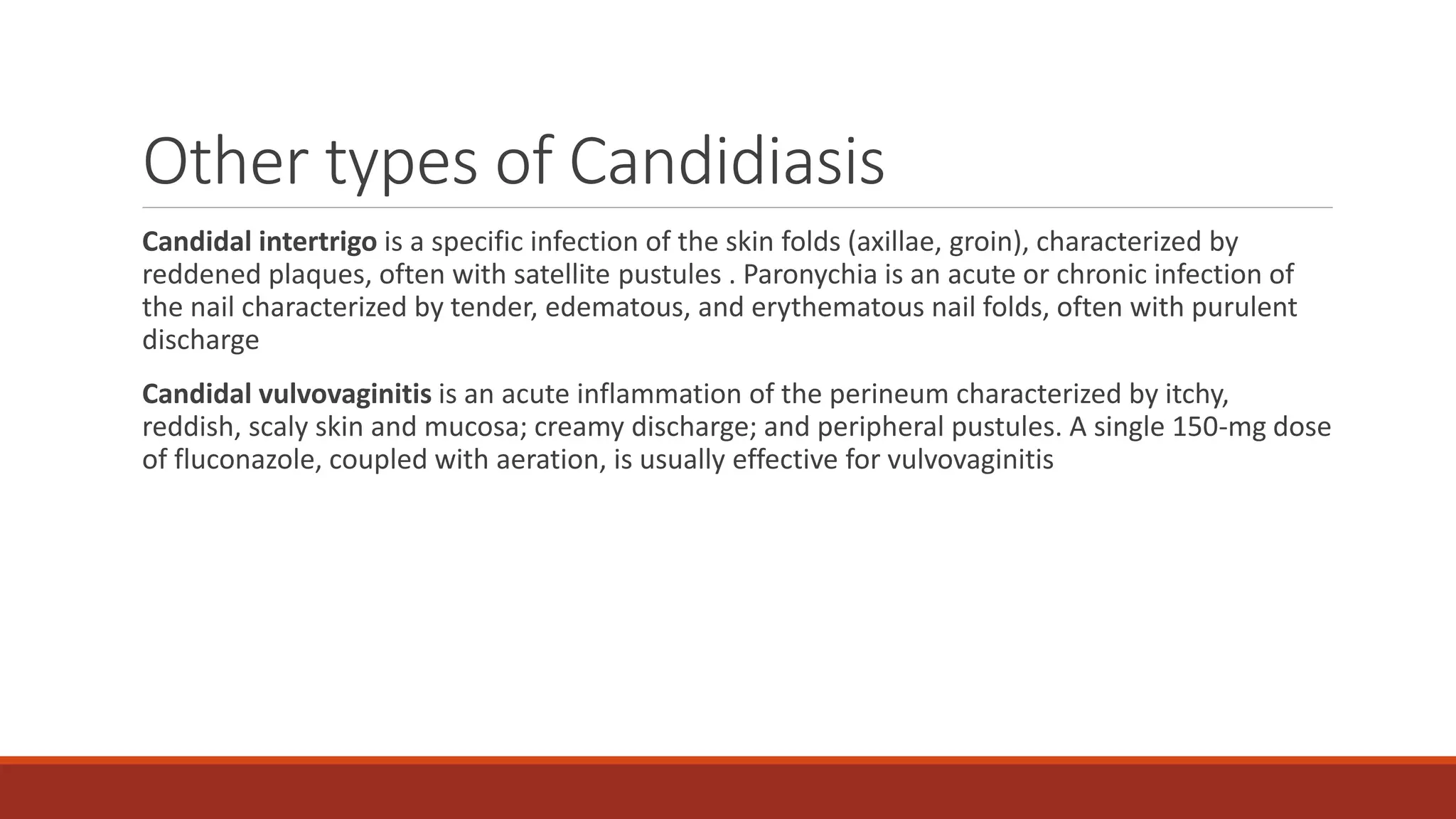 Other types of Candidiasis

Candidal intertrigo is a specific infection of the skin folds (axillae, groin), characterized by reddened plaques, often with satellite pustules . Paronychia is an acute or chronic infection of the nail characterized by tender, edematous, and erythematous nail folds, often with purulent discharge

Candidal vulvovaginitis is an acute inflammation of the perineum characterized by itchy, reddish, scaly skin and mucosa; creamy discharge; and peripheral pustules. A single 150-mg dose of fluconazole, coupled with aeration, is usually effective for vulvovaginitis